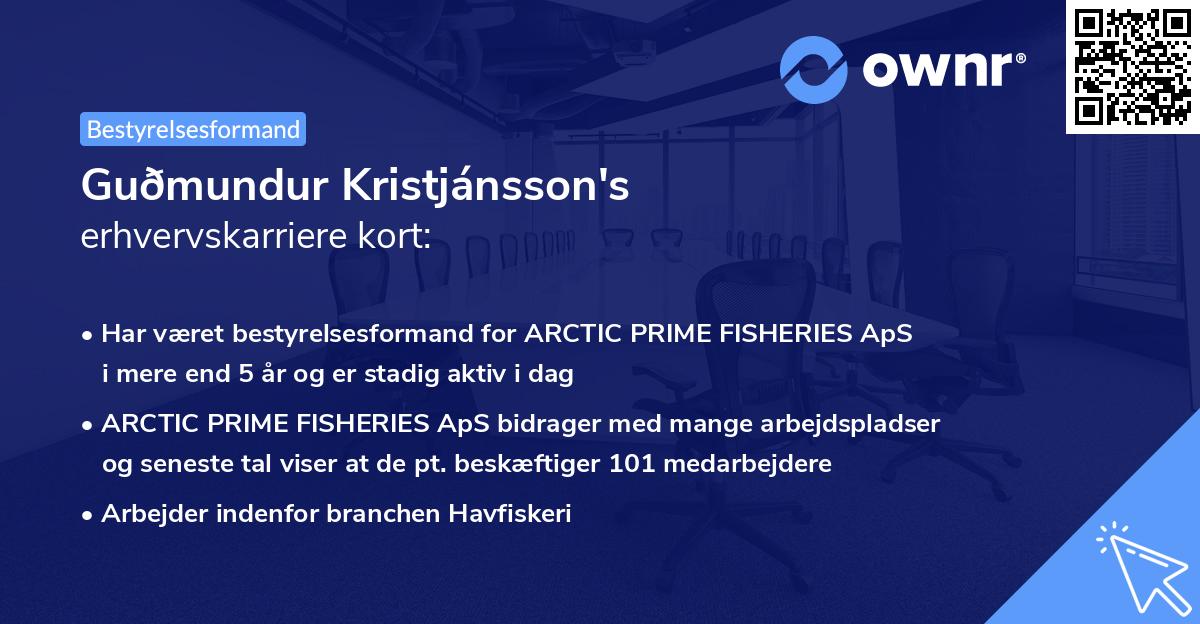 ownr®

Bestyrelsesformand

Guðmundur Kristjánsson's
erhvervskarriere kort:

• Har været bestyrelsesformand for ARCTIC PRIME FISHERIES ApS i mere end 5 år og er stadig aktiv i dag

• ARCTIC PRIME FISHERIES ApS bidrager med mange arbejdspladser og seneste tal viser at de pt. beskæftiger 101 medarbejdere

• Arbejder indenfor branchen Havfiskeri